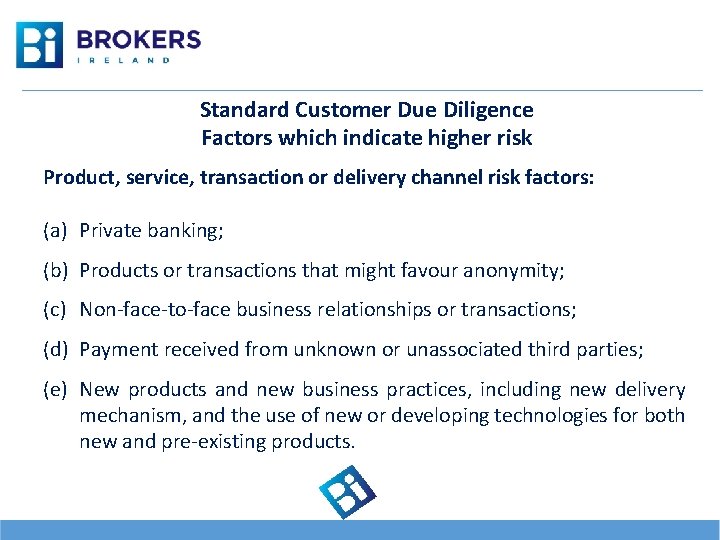 Bi BROKERS IRELAND

Standard Customer Due Diligence
Factors which indicate higher risk

Product, service, transaction or delivery channel risk factors:

(a) Private banking;

(b) Products or transactions that might favour anonymity;

(c) Non-face-to-face business relationships or transactions;

(d) Payment received from unknown or unassociated third parties;

(e) New products and new business practices, including new delivery mechanism, and the use of new or developing technologies for both new and pre-existing products.

Bi